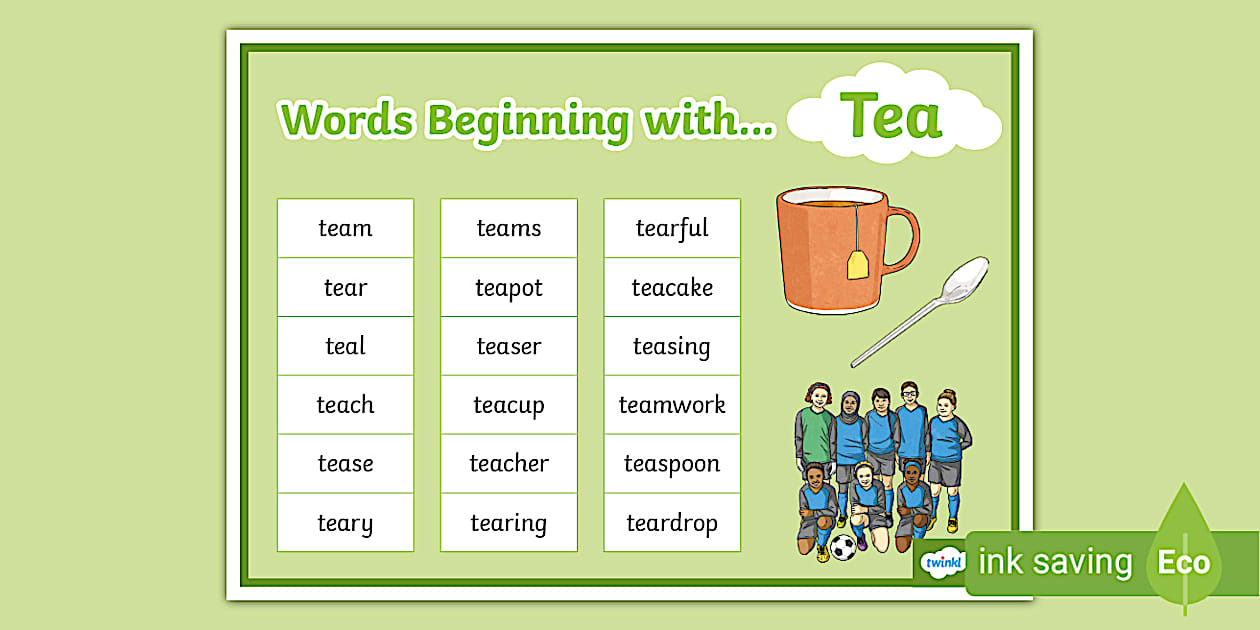 Words Beginning with... Tea

team
tear
teal
teach
tease
teary

teams
teapot
teaser
teacup
teacher
tearing

tearful
teacake
teasing
teamwork
teaspoon
teardrop

twinkl

ink saving Eco